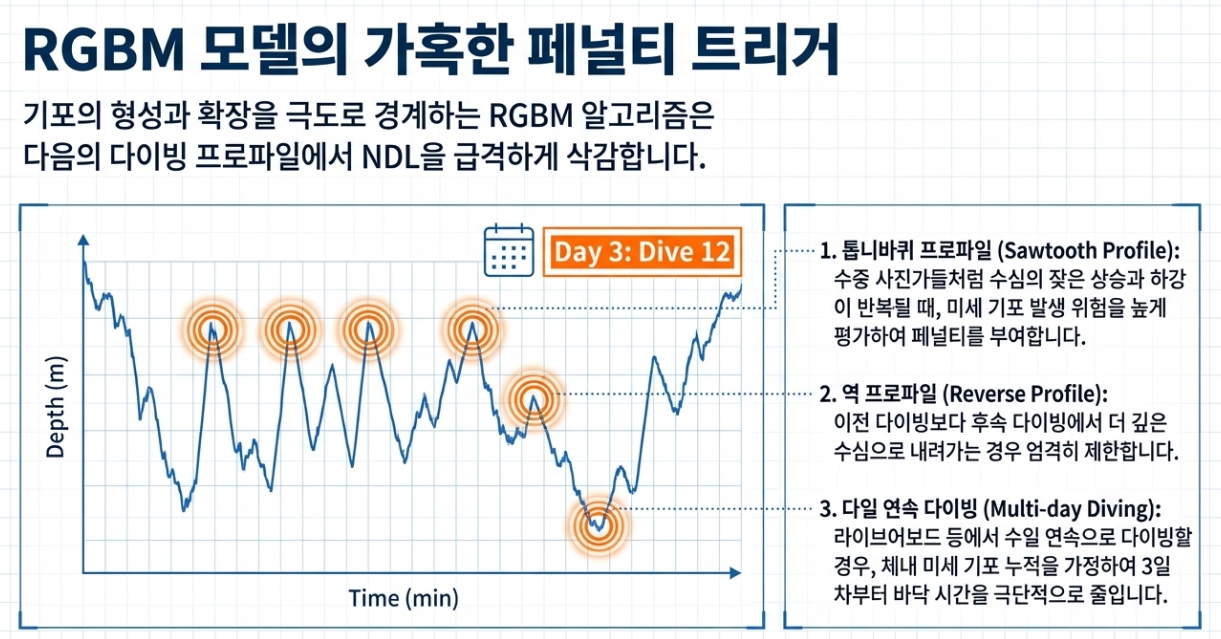 RGBM 모델의 가혹한 페널티 트리거

기포의 형성과 확장을 극도로 경계하는 RGBM 알고리즘은 다음의 다이빙 프로파일에서 NDL을 급격하게 삭감합니다.

Day 3: Dive 12

Depth (m)

Time (min)

1. 톱니바퀴 프로파일 (Sawtooth Profile): 수중 사진가들처럼 수심의 잦은 상승과 하강이 반복될 때, 미세 기포 발생 위험을 높게 평가하여 페널티를 부여합니다.

2. 역 프로파일 (Reverse Profile): 이전 다이빙보다 후속 다이빙에서 더 깊은 수심으로 내려가는 경우 엄격히 제한합니다.

3. 다일 연속 다이빙 (Multi-day Diving): 라이브어보드 등에서 수일 연속으로 다이빙할 경우, 체내 미세 기포 누적을 가정하여 3일 차부터 바닥 시간을 극단적으로 줄입니다.